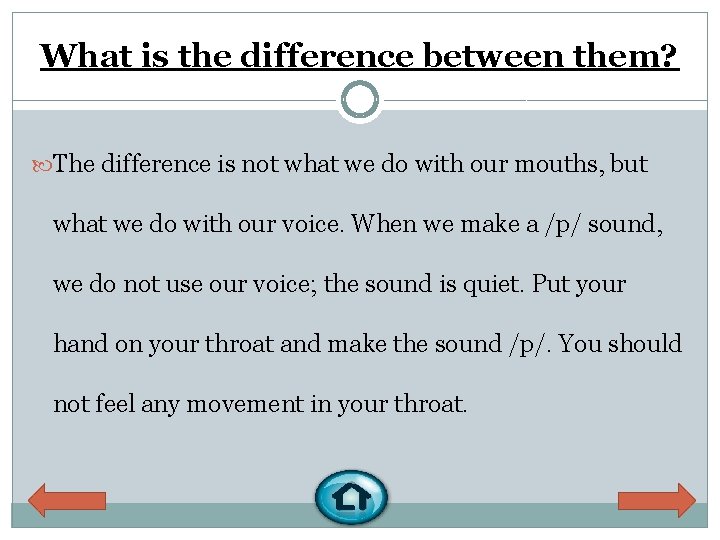 What is the difference between them?

The difference is not what we do with our mouths, but what we do with our voice. When we make a /p/ sound, we do not use our voice; the sound is quiet. Put your hand on your throat and make the sound /p/. You should not feel any movement in your throat.